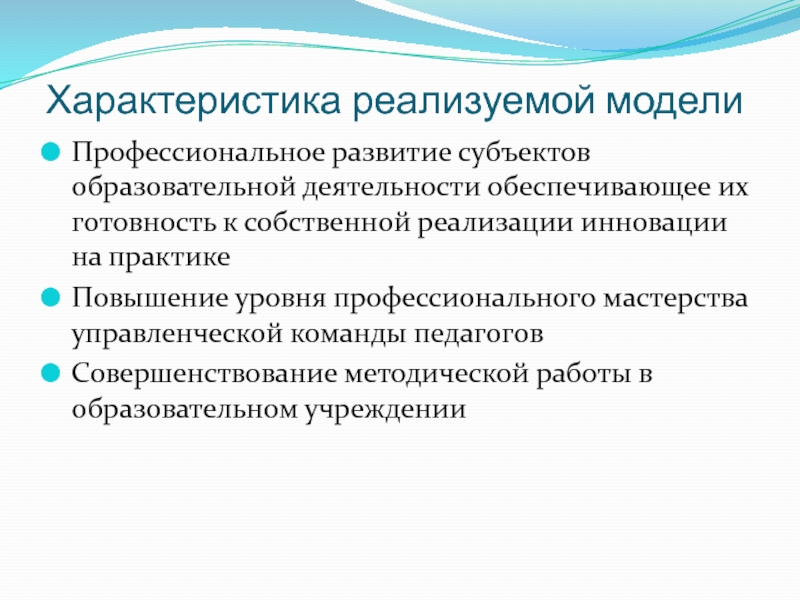 Характеристика реализуемой модели

Профессиональное развитие субъектов образовательной деятельности обеспечивающее их готовность к собственной реализации инновации на практике

Повышение уровня профессионального мастерства управленческой команды педагогов

Совершенствование методической работы в образовательном учреждении